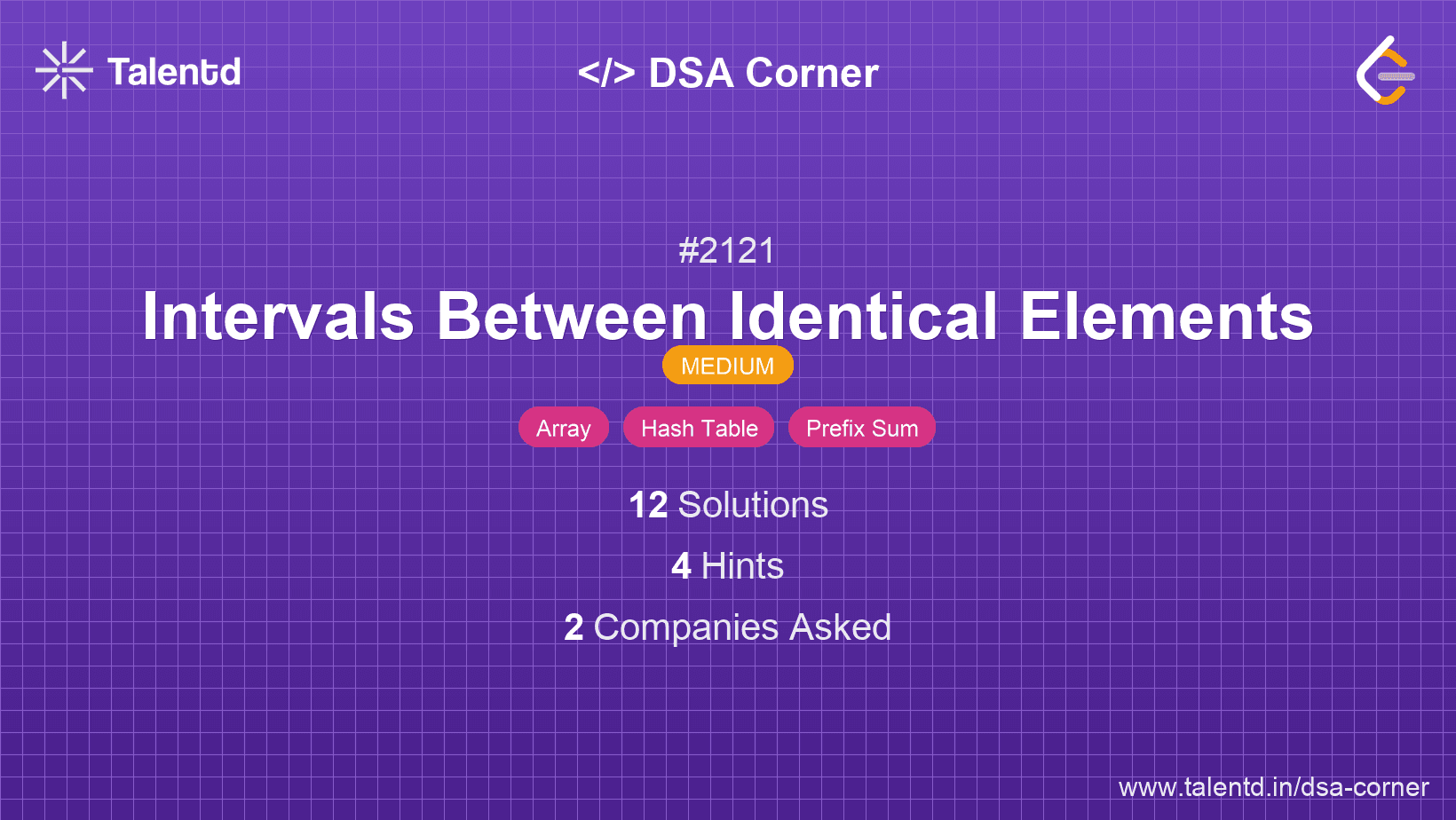 Talentd

</> DSA Corner

#2121

Intervals Between Identical Elements

MEDIUM

Array Hash Table Prefix Sum

12 Solutions

4 Hints

2 Companies Asked

www.talentd.in/dsa-corner